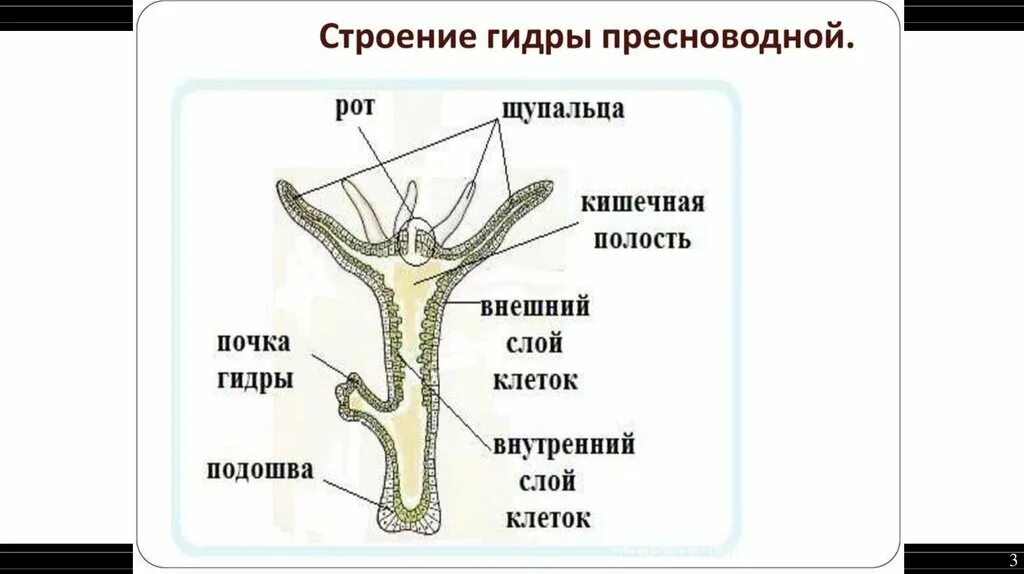 Строение гидры пресноводной.

рот

щупальца

кишечная полость

внешний слой клеток

почка гидры

внутренний слой клеток

подошва

3